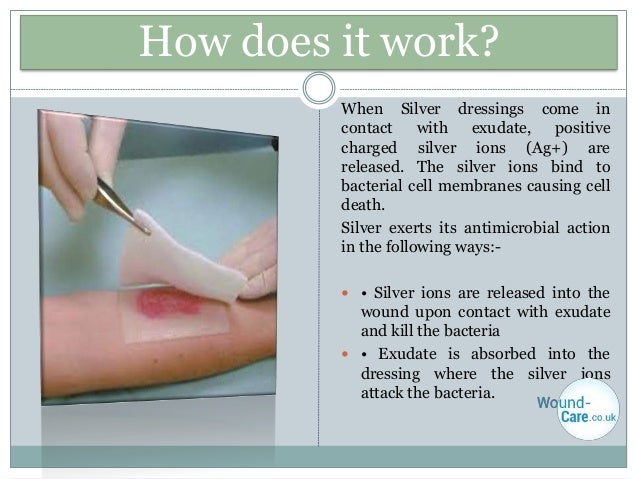 How does it work?

When Silver dressings come in contact with exudate, positive charged silver ions (Ag+) are released. The silver ions bind to bacterial cell membranes causing cell death.

Silver exerts its antimicrobial action in the following ways:-

• Silver ions are released into the wound upon contact with exudate and kill the bacteria

• Exudate is absorbed into the dressing where the silver ions attack the bacteria.

Wound-Care.co.uk